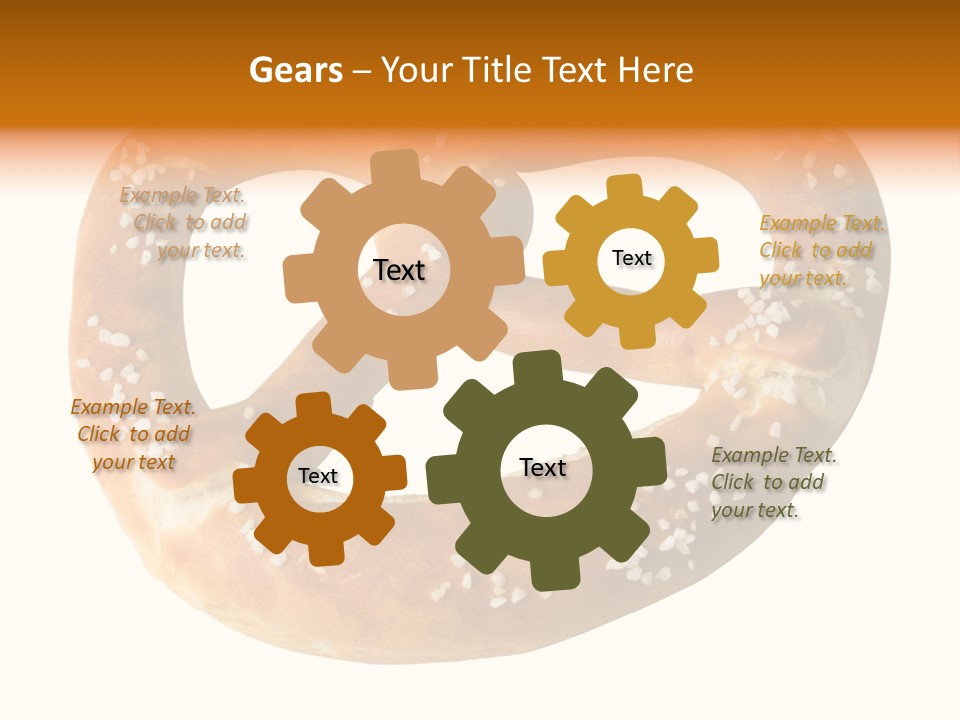 Gears – Your Title Text Here

Example Text. Click to add your text.

Text

Text

Example Text. Click to add your text.

Example Text. Click to add your text

Text

Text

Example Text. Click to add your text.